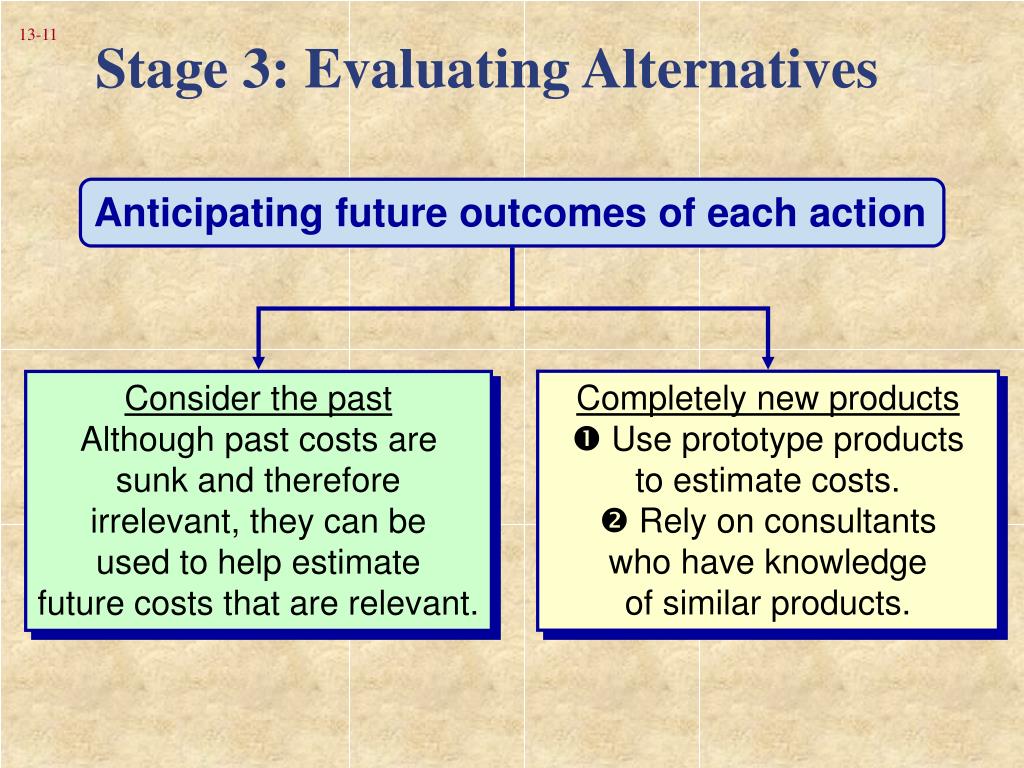 13-11

Stage 3: Evaluating Alternatives

Anticipating future outcomes of each action

Consider the past
Although past costs are sunk and therefore irrelevant, they can be used to help estimate future costs that are relevant.

Completely new products
❶ Use prototype products to estimate costs.
❷ Rely on consultants who have knowledge of similar products.